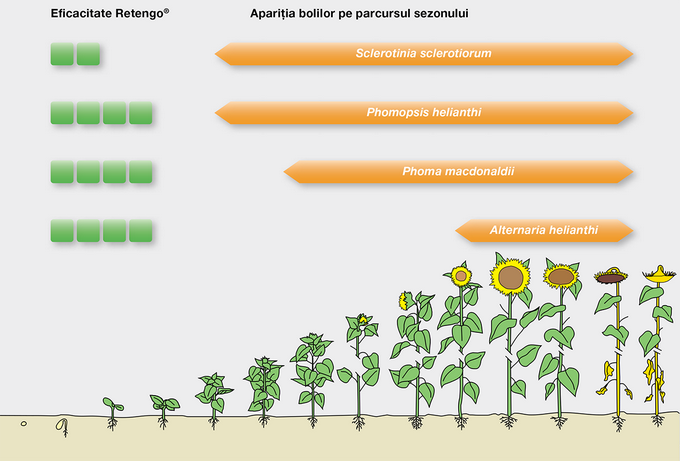 Eficacitate Retengo®

Apariția bolilor pe parcursul sezonului

Sclerotinia sclerotiorum

Phomopsis helianthi

Phoma macdonaldii

Alternaria helianthi